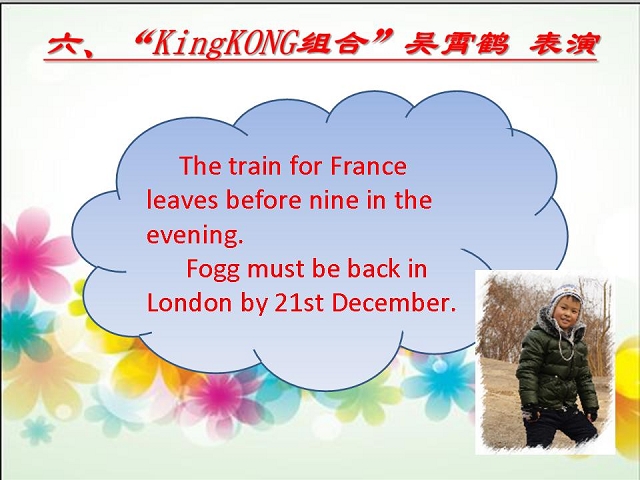 六、“KingKONG组合”吴霄鹤 表演

The train for France leaves before nine in the evening.

Fogg must be back in London by 21st December.